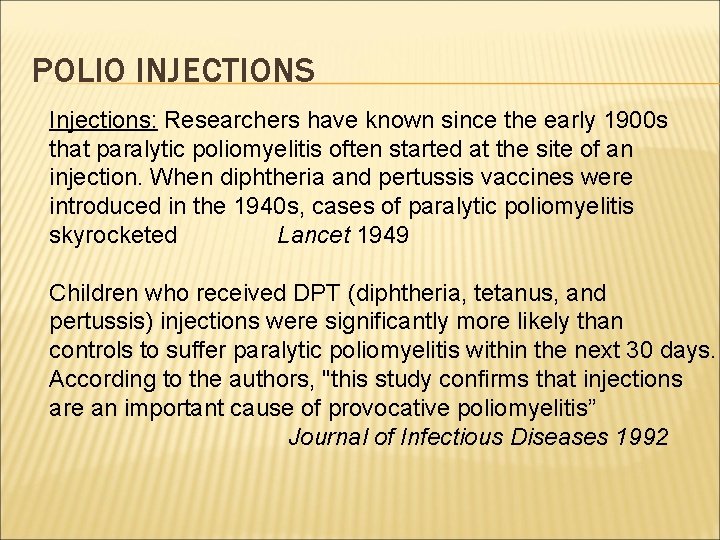 POLIO INJECTIONS

Injections: Researchers have known since the early 1900s that paralytic poliomyelitis often started at the site of an injection. When diphtheria and pertussis vaccines were introduced in the 1940s, cases of paralytic poliomyelitis skyrocketed Lancet 1949

Children who received DPT (diphtheria, tetanus, and pertussis) injections were significantly more likely than controls to suffer paralytic poliomyelitis within the next 30 days. According to the authors, "this study confirms that injections are an important cause of provocative poliomyelitis”
Journal of Infectious Diseases 1992